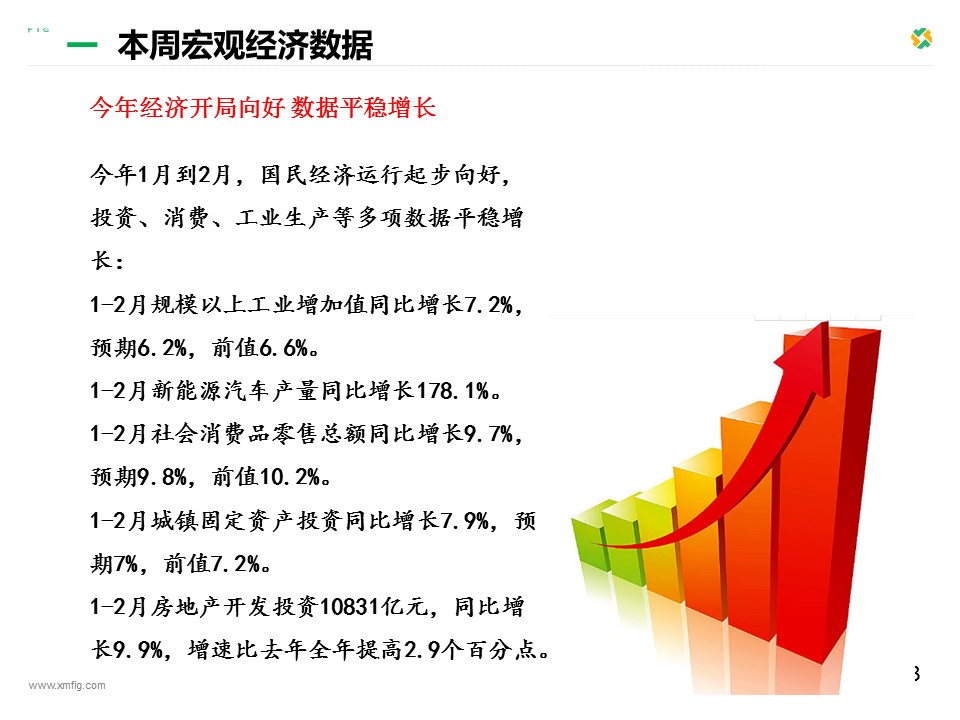 FIG

本周宏观经济数据

今年经济开局向好 数据平稳增长

今年1月到2月，国民经济运行起步向好，投资、消费、工业生产等多项数据平稳增长：

1-2月规模以上工业增加值同比增长7.2%，预期6.2%，前值6.6%。

1-2月新能源汽车产量同比增长178.1%。

1-2月社会消费品零售总额同比增长9.7%，预期9.8%，前值10.2%。

1-2月城镇固定资产投资同比增长7.9%，预期7%，前值7.2%。

1-2月房地产开发投资10831亿元，同比增长9.9%，增速比去年全年提高2.9个百分点。

www.xmfig.com

3